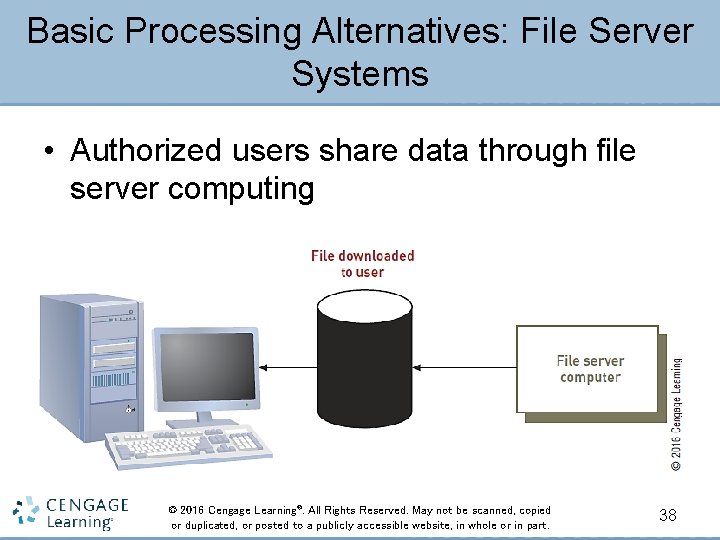 Basic Processing Alternatives: File Server Systems

• Authorized users share data through file server computing

File downloaded to user

File server computer

© 2016 Cengage Learning

CENGAGE Learning®

© 2016 Cengage Learning®. All Rights Reserved. May not be scanned, copied or duplicated, or posted to a publicly accessible website, in whole or in part.

38